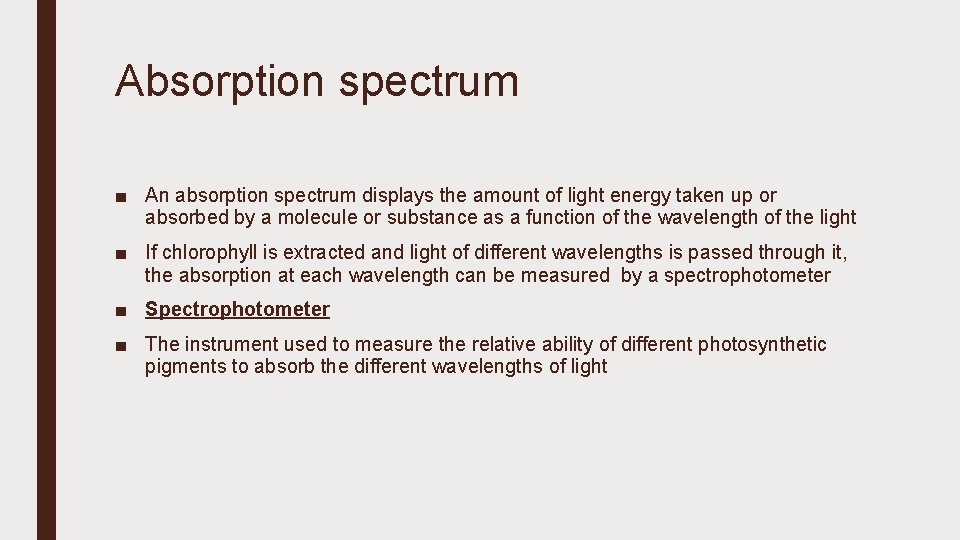 Absorption spectrum

■ An absorption spectrum displays the amount of light energy taken up or absorbed by a molecule or substance as a function of the wavelength of the light

■ If chlorophyll is extracted and light of different wavelengths is passed through it, the absorption at each wavelength can be measured by a spectrophotometer

■ Spectrophotometer

■ The instrument used to measure the relative ability of different photosynthetic pigments to absorb the different wavelengths of light